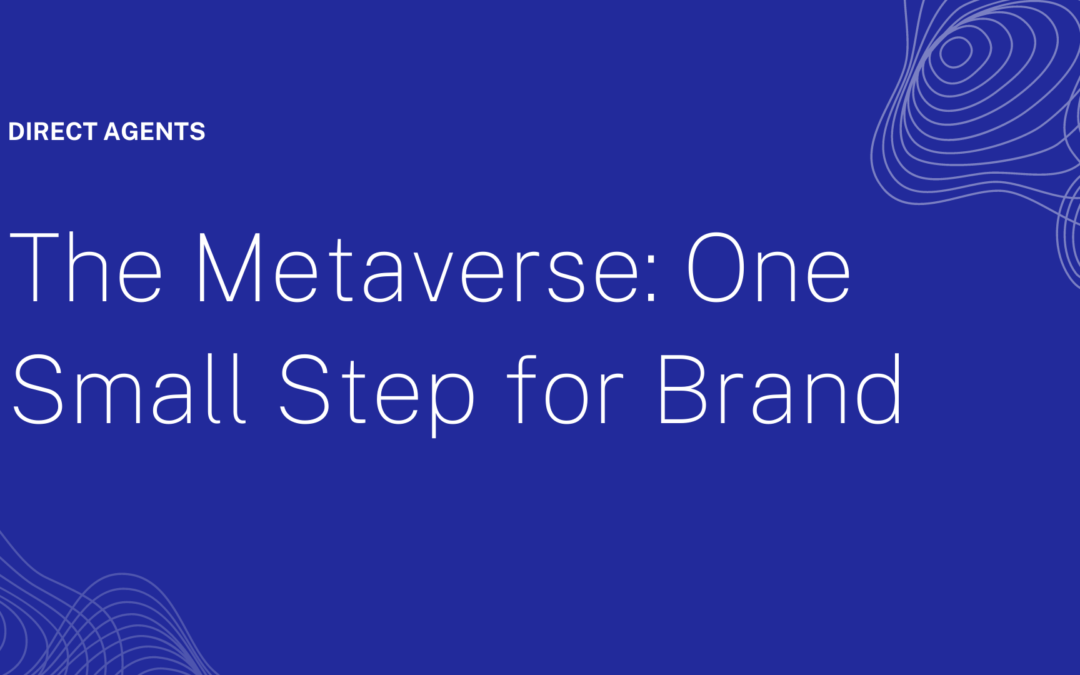 DIRECT AGENTS

The Metaverse: One Small Step for Brand